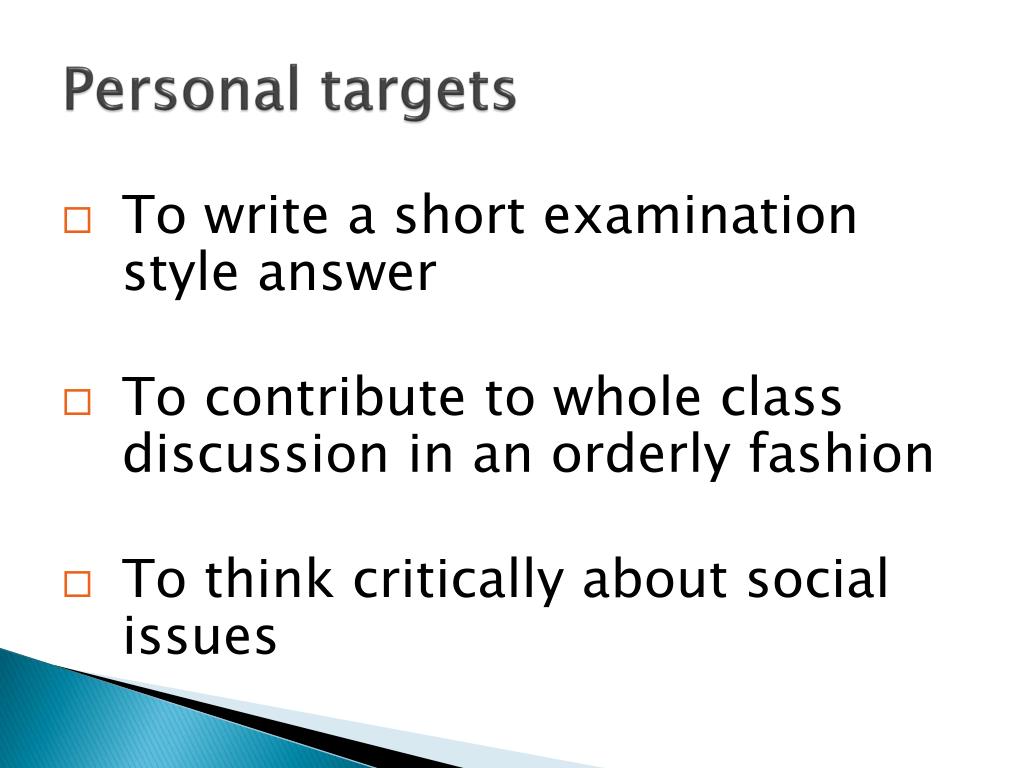 Personal targets

□ To write a short examination style answer

□ To contribute to whole class discussion in an orderly fashion

□ To think critically about social issues